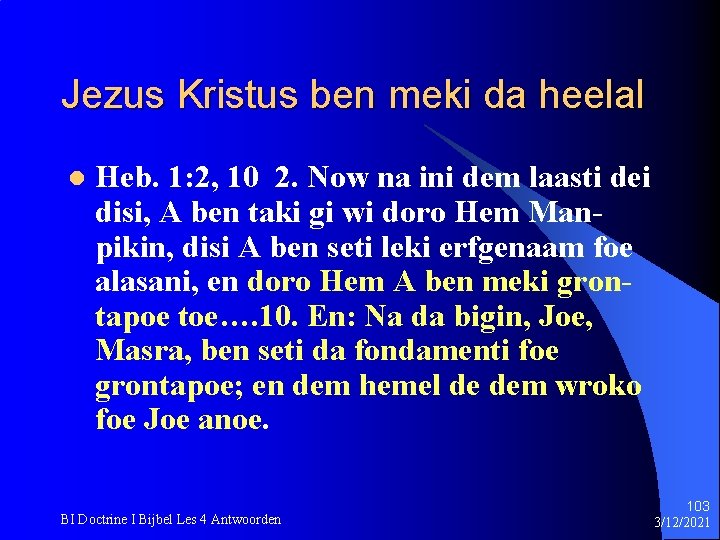 Jezus Kristus ben meki da heelal

Heb. 1:2, 10 2. Now na ini dem laasti dei disi, A ben taki gi wi doro Hem Manpikin, disi A ben seti leki erfgenaam foe alasani, en doro Hem A ben meki grontapoe toe….10. En: Na da bigin, Joe, Masra, ben seti da fondamenti foe grontapoe; en dem hemel de dem wroko foe Joe anoe.

BI Doctrine I Bijbel Les 4 Antwoorden

103
3/12/2021